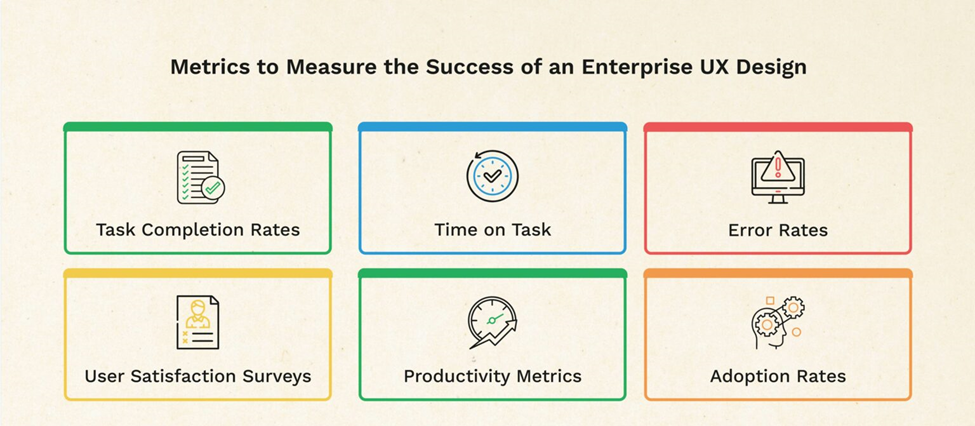 Metrics to Measure the Success of an Enterprise UX Design

Task Completion Rates

Time on Task

Error Rates

User Satisfaction Surveys

Productivity Metrics

Adoption Rates